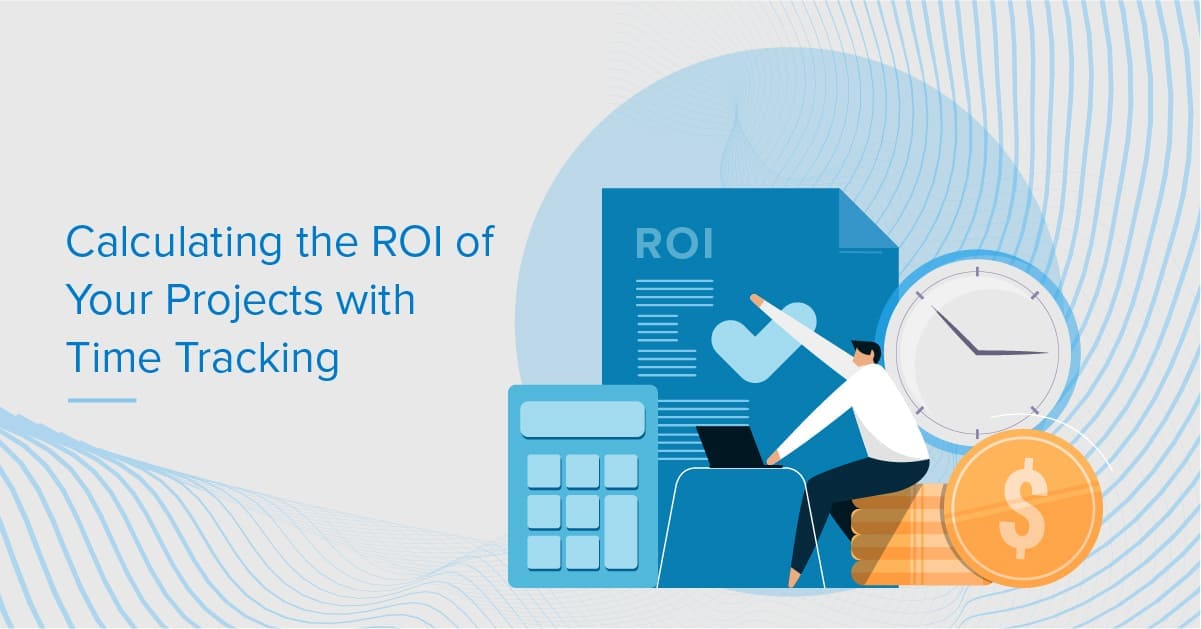 Calculating the ROI of Your Projects with Time Tracking

ROI

$